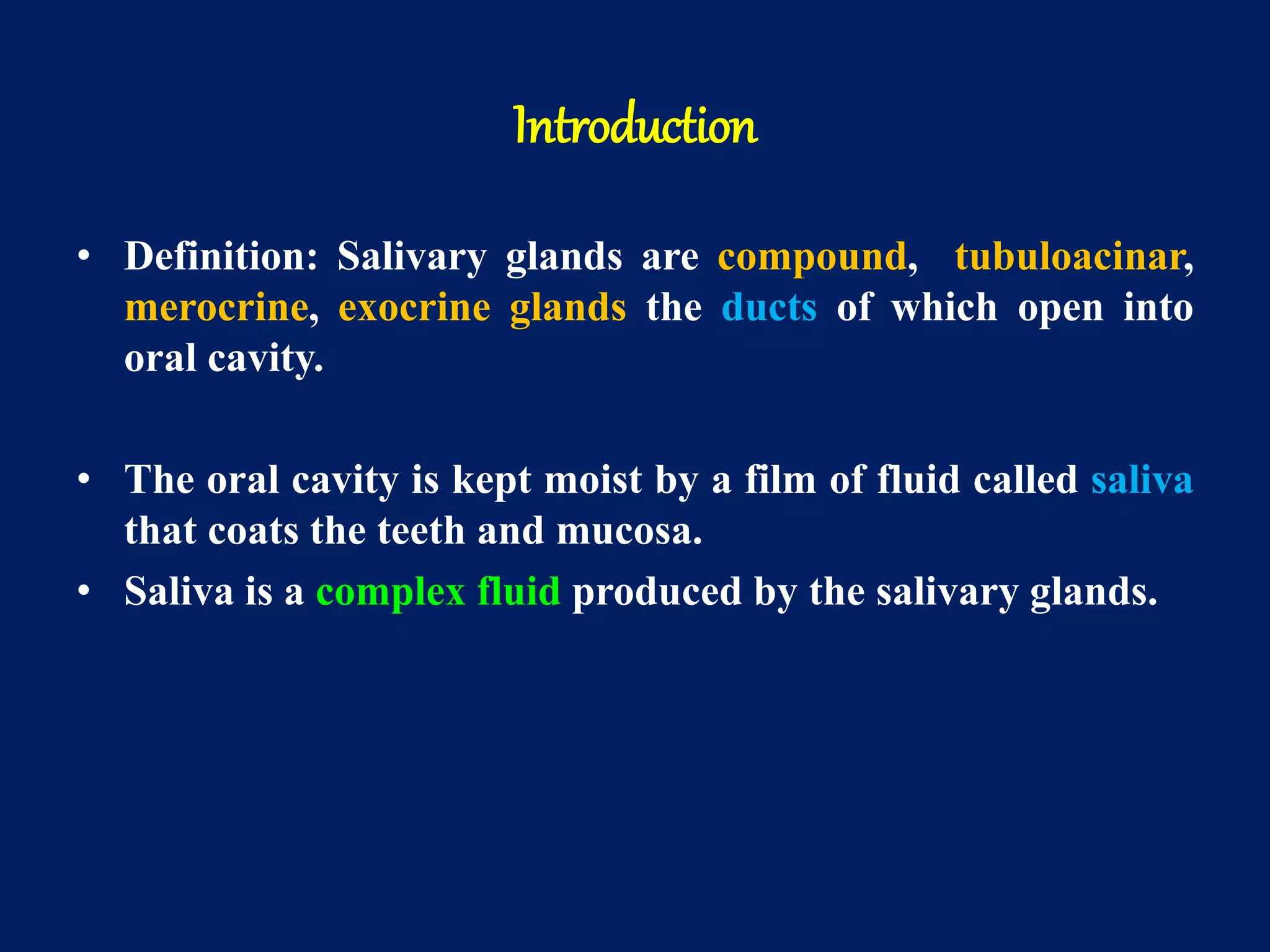 Introduction

• Definition: Salivary glands are compound, tubuloacinar, merocrine, exocrine glands the ducts of which open into oral cavity.

• The oral cavity is kept moist by a film of fluid called saliva that coats the teeth and mucosa.
• Saliva is a complex fluid produced by the salivary glands.